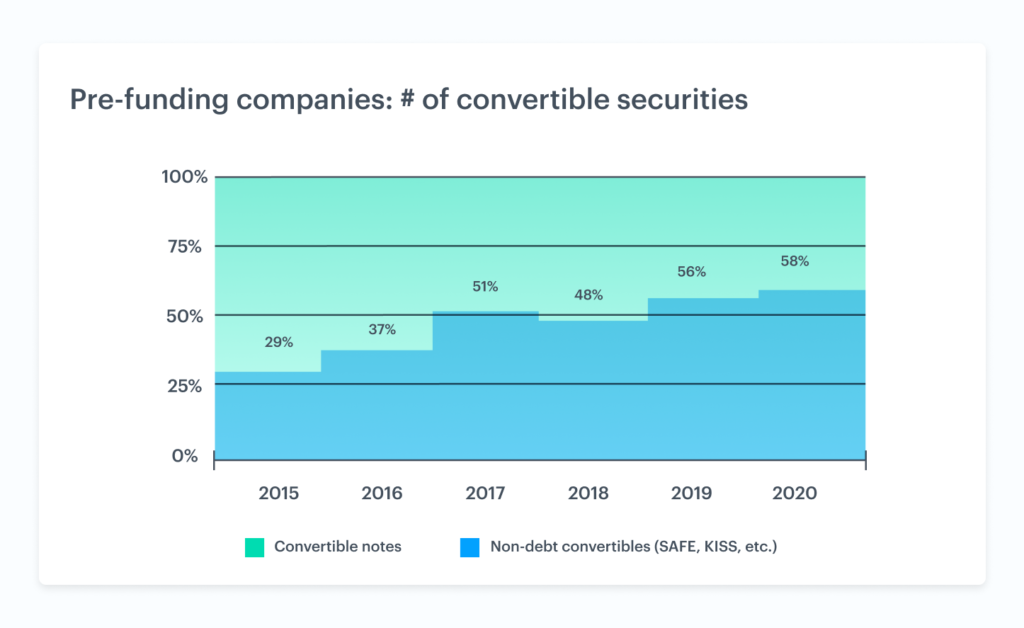 Pre-funding companies: # of convertible securities

100%
75%
50%
25%
0%

29%
37%
51%
48%
56%
58%

2015
2016
2017
2018
2019
2020

Convertible notes
Non-debt convertibles (SAFE, KISS, etc.)